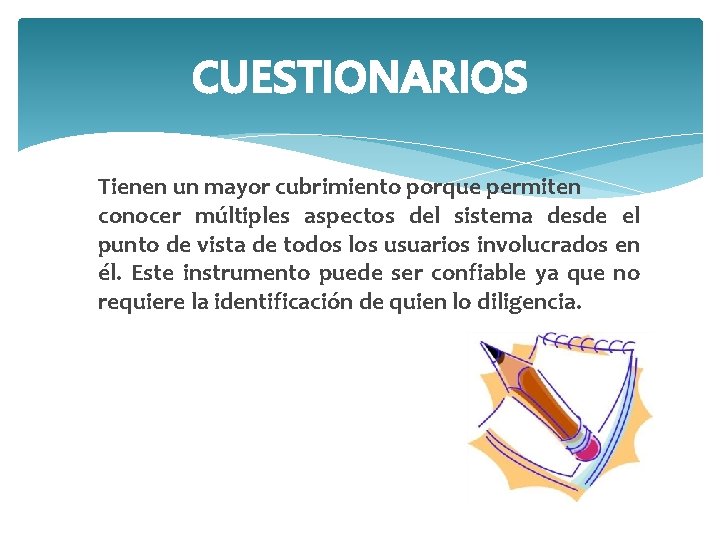 CUESTIONARIOS

Tienen un mayor cubrimiento porque permiten conocer múltiples aspectos del sistema desde el punto de vista de todos los usuarios involucrados en él. Este instrumento puede ser confiable ya que no requiere la identificación de quien lo diligencia.